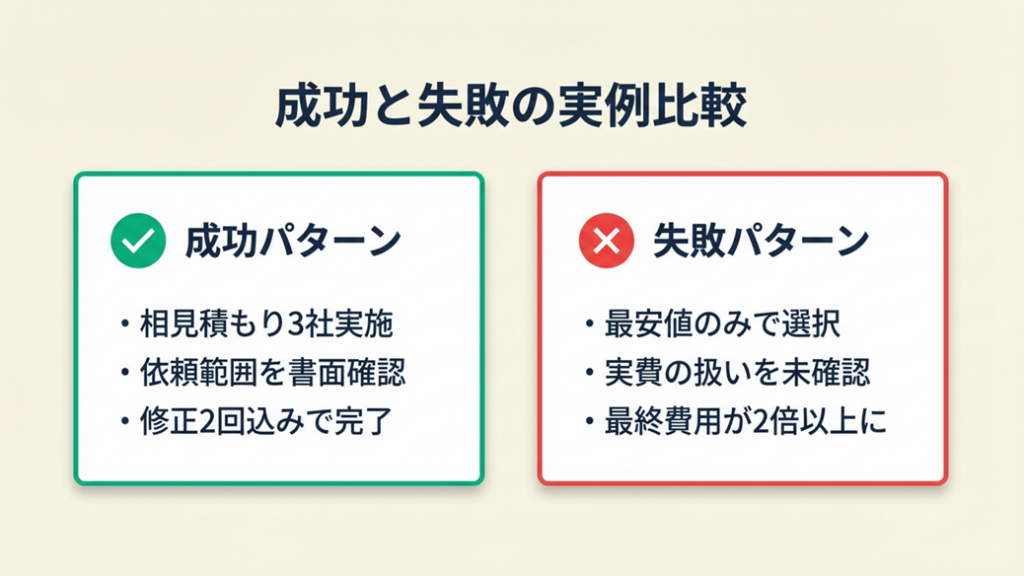 成功と失敗の実例比較

成功パターン

・相見積もり3社実施
・依頼範囲を書面確認
・修正2回込みで完了

失敗パターン

・最安値のみで選択
・実費の扱いを未確認
・最終費用が2倍以上に